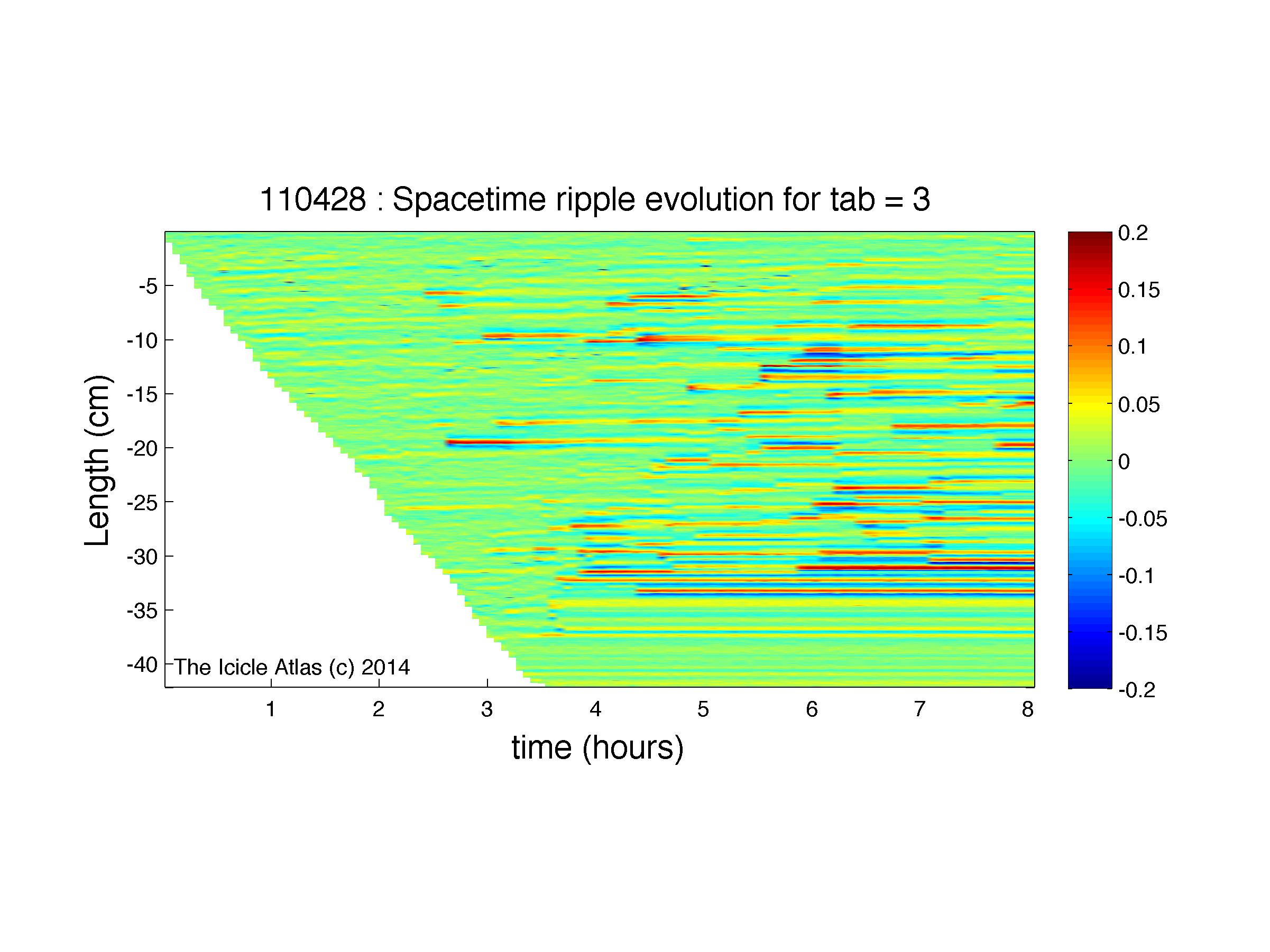 110428 : Spacetime ripple evolution for tab = 3

Length (cm)

-5
-10
-15
-20
-25
-30
-35
-40

The Icicle Atlas (c) 2014

1 2 3 4 5 6 7 8

time (hours)

0.2
0.15
0.1
0.05
0
-0.05
-0.1
-0.15
-0.2